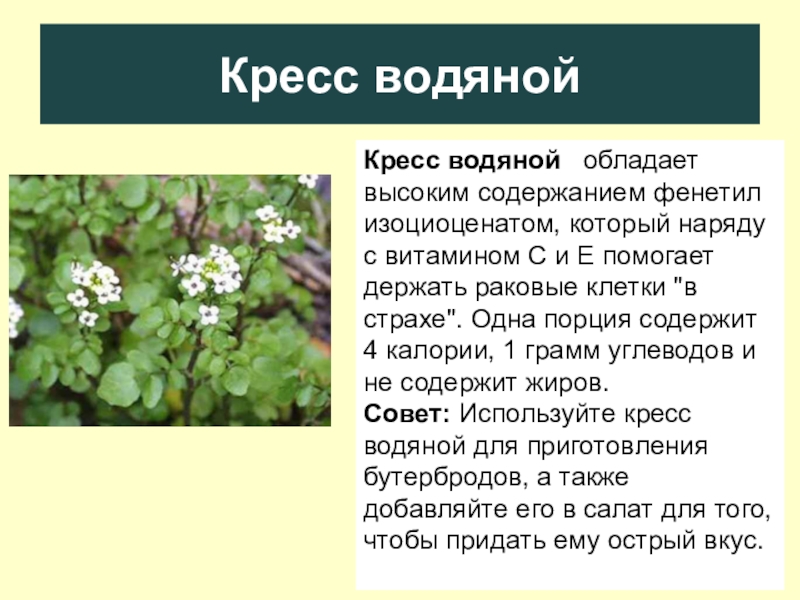 Кресс водяной

Кресс водяной обладает высоким содержанием фенетил изоциоценатом, который наряду с витамином С и Е помогает держать раковые клетки "в страхе". Одна порция содержит 4 калории, 1 грамм углеводов и не содержит жиров.
Совет: Используйте кресс водяной для приготовления бутербродов, а также добавляйте его в салат для того, чтобы придать ему острый вкус.